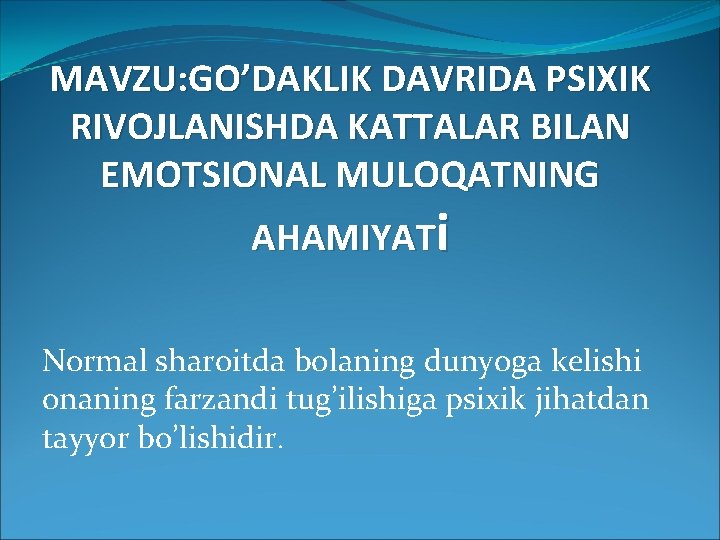 MAVZU:GO’DAKLIK DAVRIDA PSIXIK RIVOJLANISHDA KATTALAR BILAN EMOTSIONAL MULOQATNING AHAMIYATi

Normal sharoitda bolaning dunyoga kelishi onaning farzandi tug’ilishiga psixik jihatdan tayyor bo’lishidir.